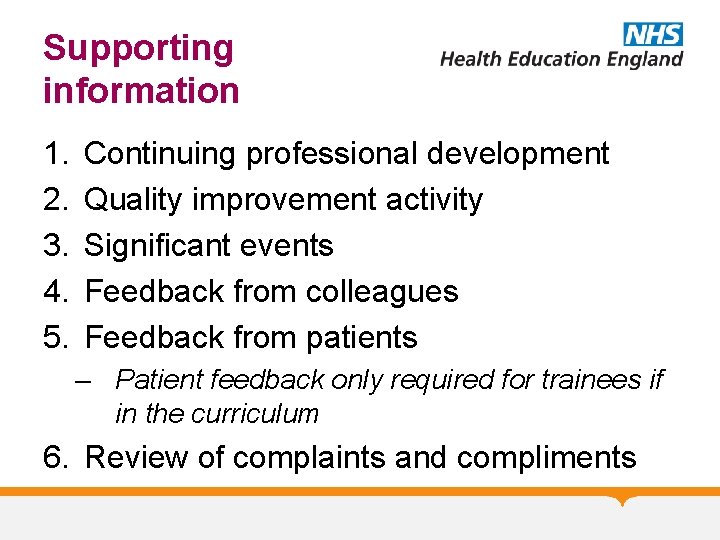 Supporting information

NHS
Health Education England

1. Continuing professional development
2. Quality improvement activity
3. Significant events
4. Feedback from colleagues
5. Feedback from patients
– Patient feedback only required for trainees if in the curriculum
6. Review of complaints and compliments